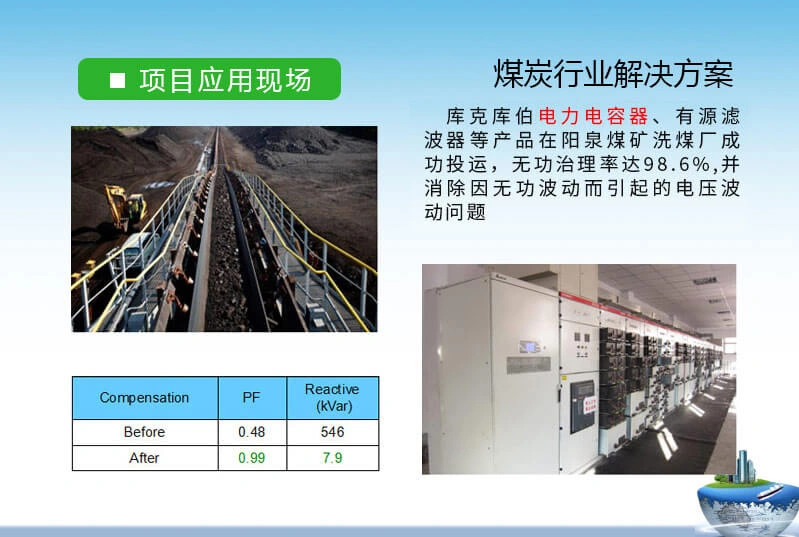 ■ 项目应用现场

煤炭行业解决方案

库克库伯电力电容器、有源滤波器等产品在阳泉煤矿洗煤厂成功投运，无功治理率达98.6%,并消除因无功波动而引起的电压波动问题

| Compensation | PF | Reactive (kVar) |
|---|---|---|
| Before | 0.48 | 546 |
| After | 0.99 | 7.9 |